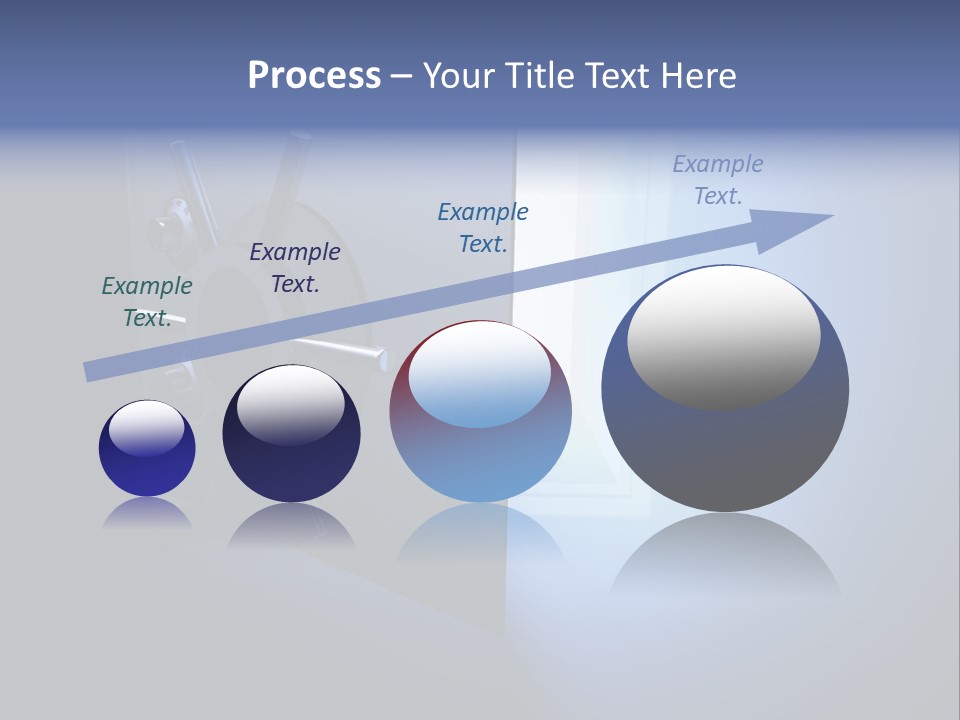 Process – Your Title Text Here

Example Text.

Example Text.

Example Text.

Example Text.